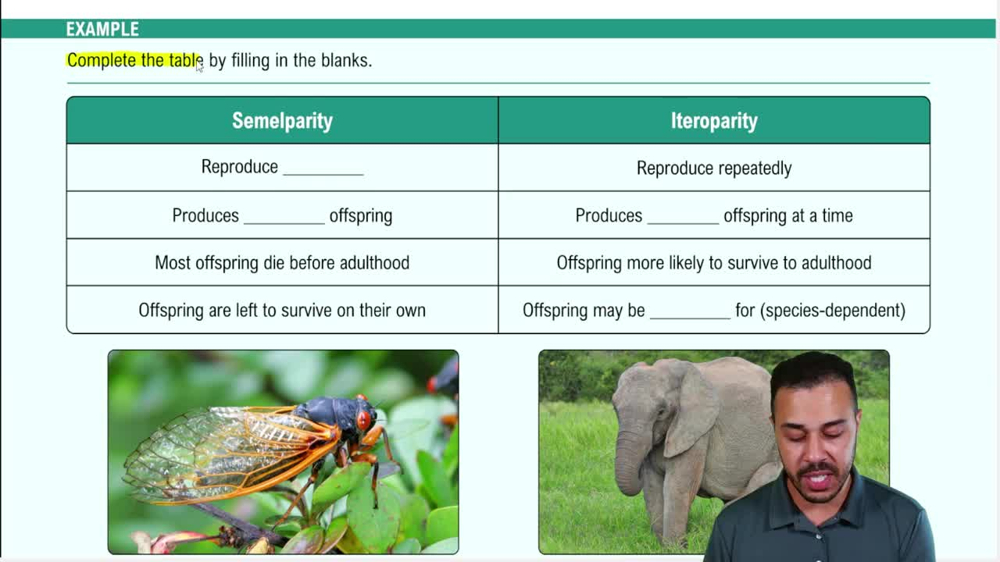 EXAMPLE

Complete the table by filling in the blanks.

| Semelparity | Iteroparity |
|---|---|
| Reproduce _________ | Reproduce repeatedly |
| Produces _________ offspring | Produces ________ offspring at a time |
| Most offspring die before adulthood | Offspring more likely to survive to adulthood |
| Offspring are left to survive on their own | Offspring may be _________ for (species-dependent) |